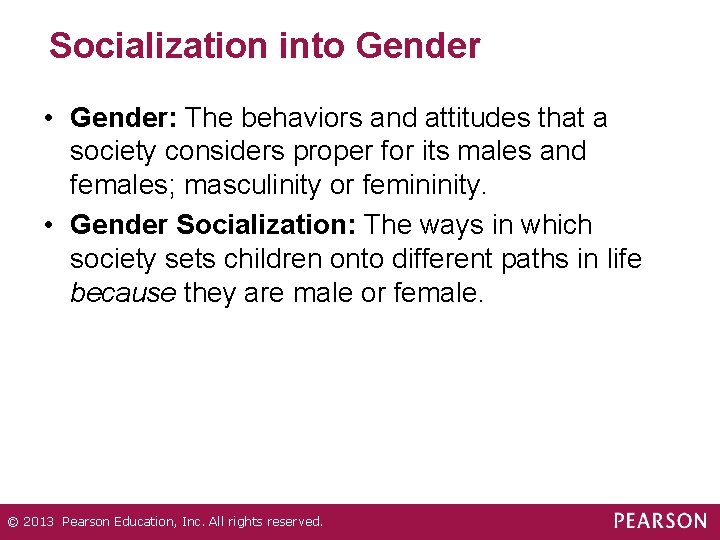 Socialization into Gender

• Gender: The behaviors and attitudes that a society considers proper for its males and females; masculinity or femininity.

• Gender Socialization: The ways in which society sets children onto different paths in life because they are male or female.

© 2013 Pearson Education, Inc. All rights reserved.

PEARSON